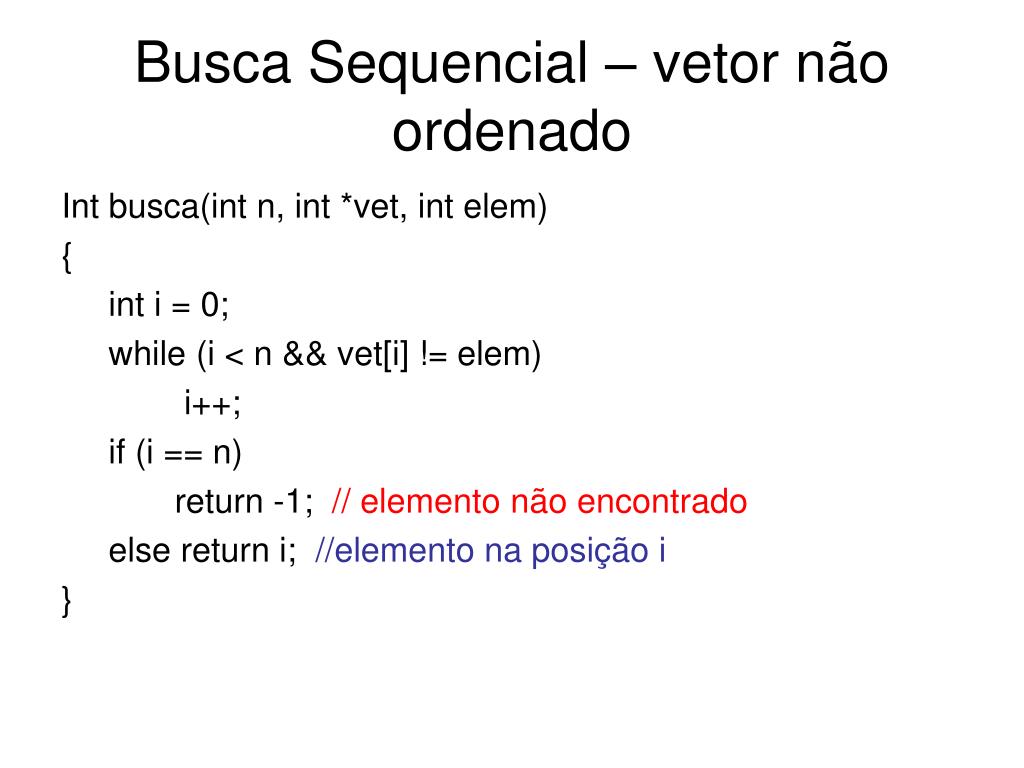 Busca Sequencial – vetor não ordenado

Int busca(int n, int *vet, int elem)
{
int i = 0;
while (i < n && vet[i] != elem)
i++;
if (i == n)
return -1; // elemento não encontrado
else return i; //elemento na posição i
}